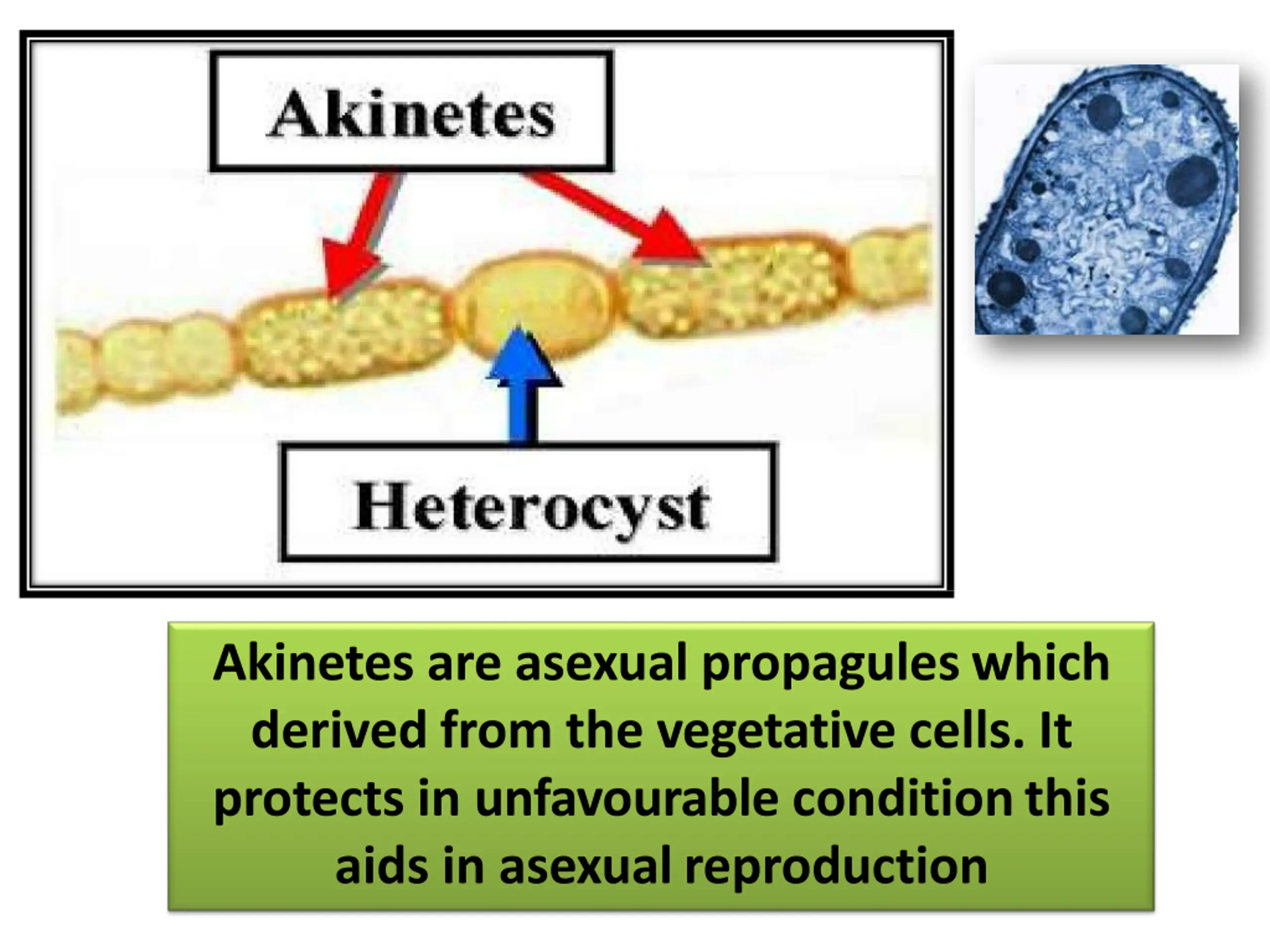 Akinetes

Heterocyst

Akinetes are asexual propagules which derived from the vegetative cells. It protects in unfavourable condition this aids in asexual reproduction